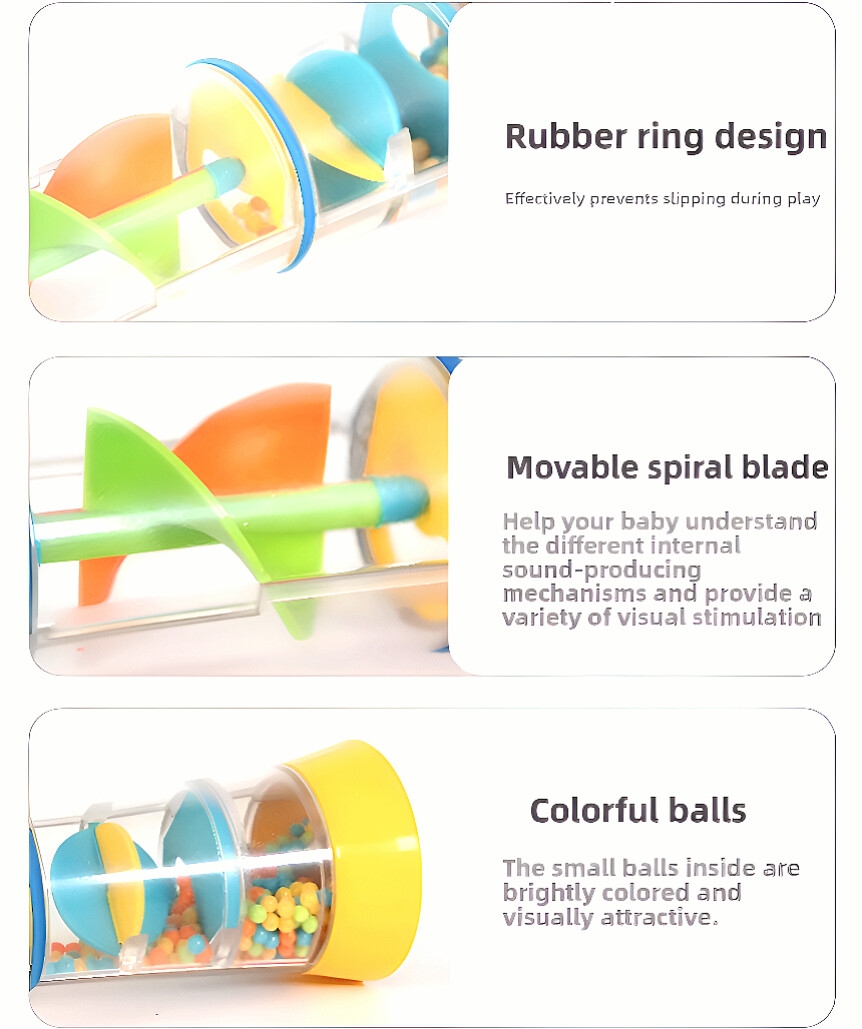 Rubber ring design

Effectively prevents slipping during play

Movable spiral blade

Help your baby understand the different internal sound-producing mechanisms and provide a variety of visual stimulation

Colorful balls

The small balls inside are brightly colored and visually attractive.